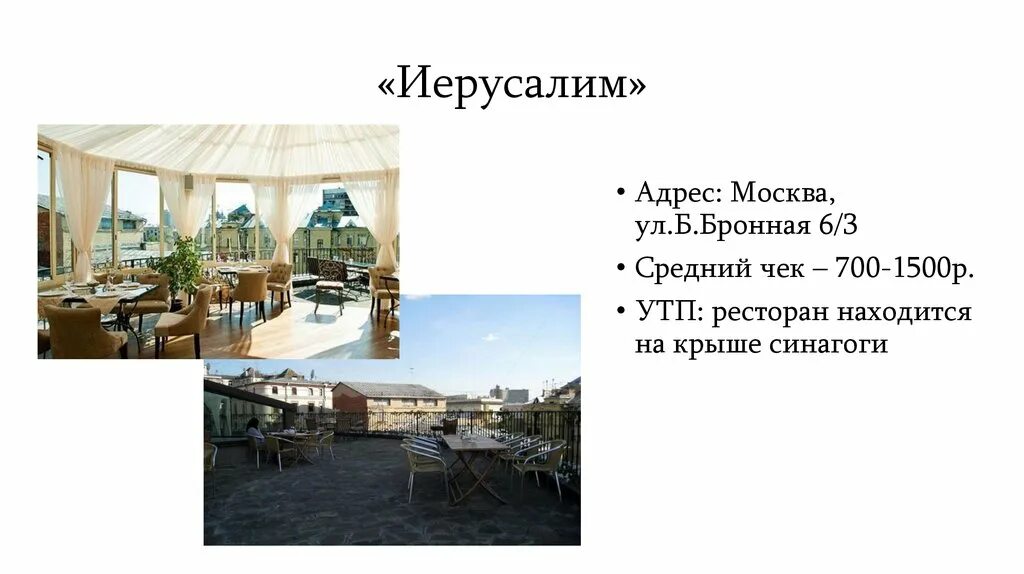 «Иерусалим»

• Адрес: Москва, ул.Б.Бронная 6/3
• Средний чек – 700-1500р.
• УТП: ресторан находится на крыше синагоги